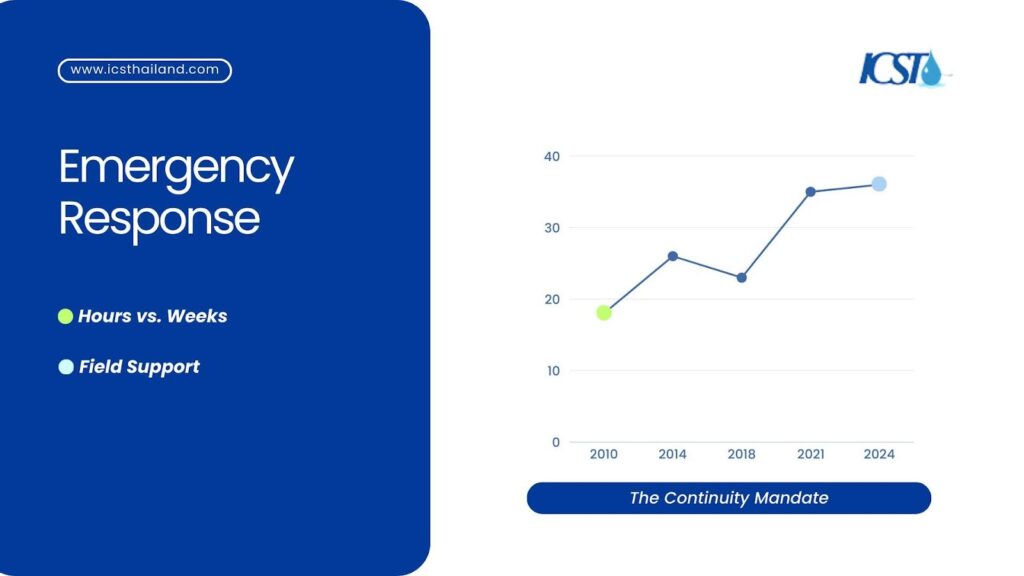 www.icsthailand.com

Emergency Response

Hours vs. Weeks

Field Support

ICST

40
30
20
10
0

2010 2014 2018 2021 2024

The Continuity Mandate